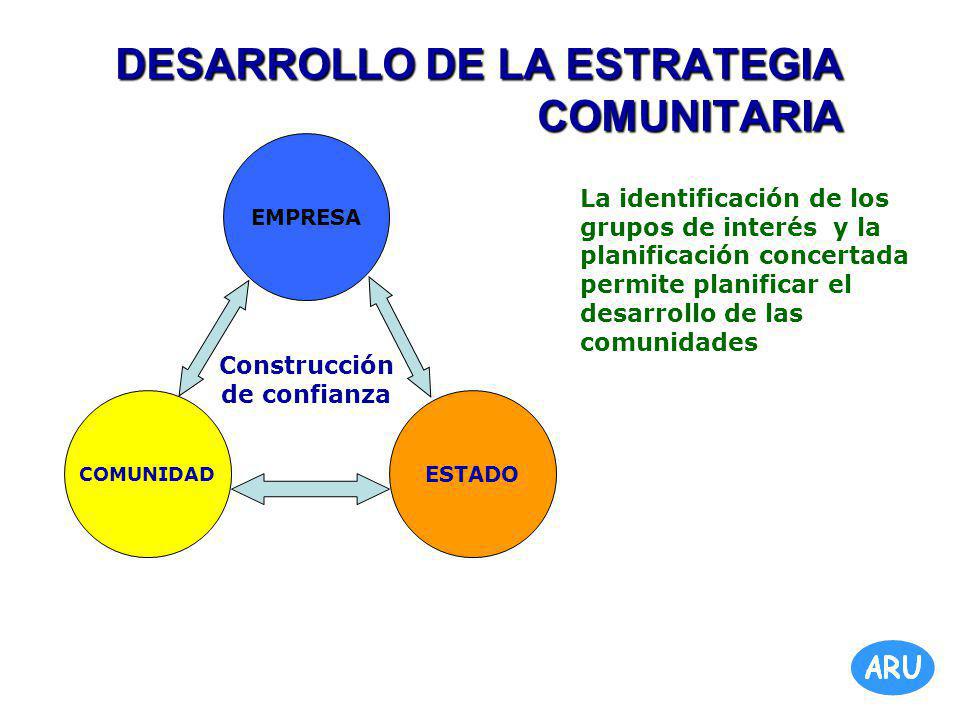 DESARROLLO DE LA ESTRATEGIA COMUNITARIA

EMPRESA

Construcción de confianza

COMUNIDAD

ESTADO

La identificación de los grupos de interés y la planificación concertada permite planificar el desarrollo de las comunidades

ARU